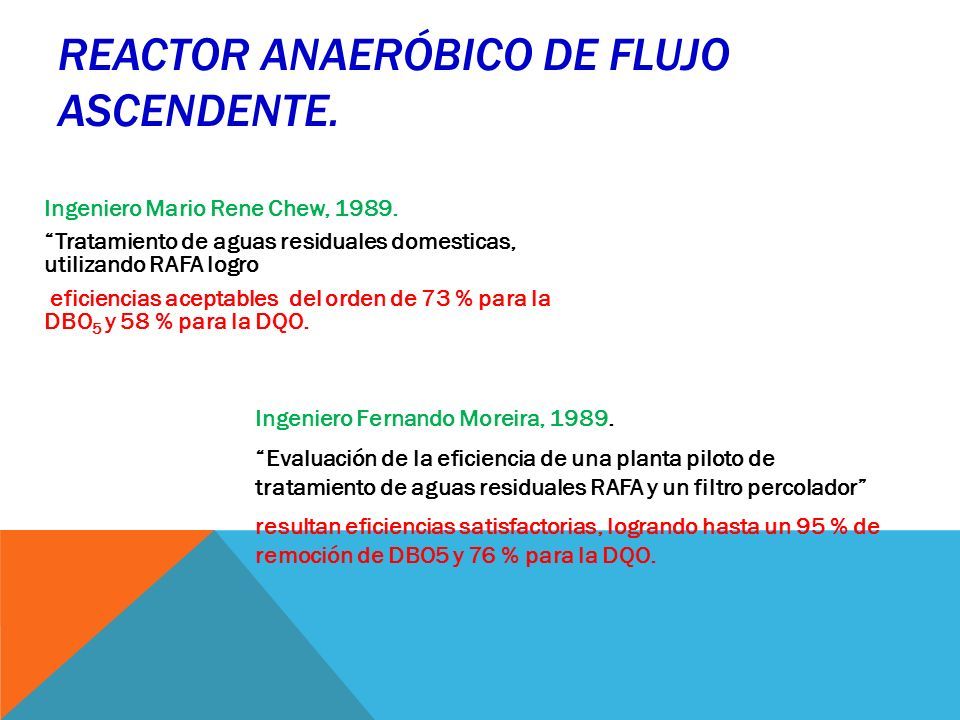 REACTOR ANAERÓBICO DE FLUJO ASCENDENTE.

Ingeniero Mario Rene Chew, 1989.

“Tratamiento de aguas residuales domesticas, utilizando RAFA logro

eficiencias aceptables del orden de 73 % para la $DBO_5$ y 58 % para la DQO.

Ingeniero Fernando Moreira, 1989.

“Evaluación de la eficiencia de una planta piloto de tratamiento de aguas residuales RAFA y un filtro percolador”

resultan eficiencias satisfactorias, logrando hasta un 95 % de remoción de DBO5 y 76 % para la DQO.